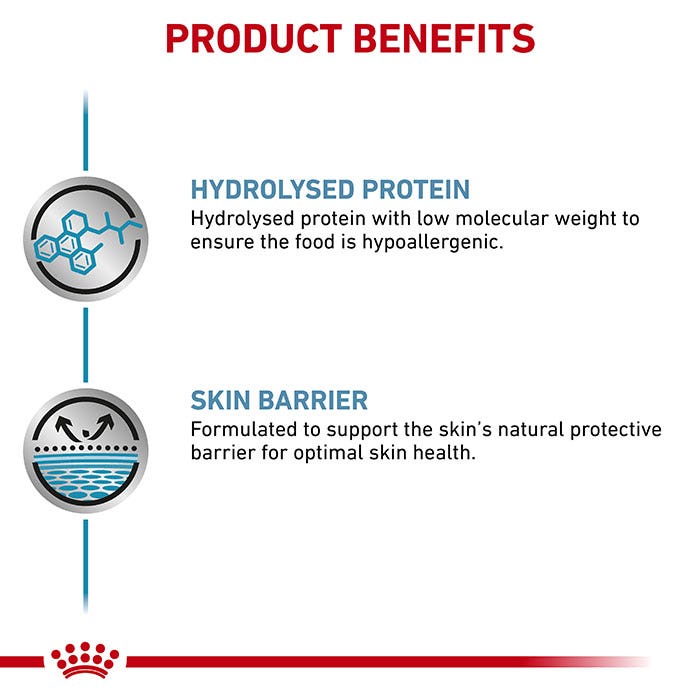 PRODUCT BENEFITS

HYDROLYSED PROTEIN
Hydrolysed protein with low molecular weight to ensure the food is hypoallergenic.

SKIN BARRIER
Formulated to support the skin's natural protective barrier for optimal skin health.